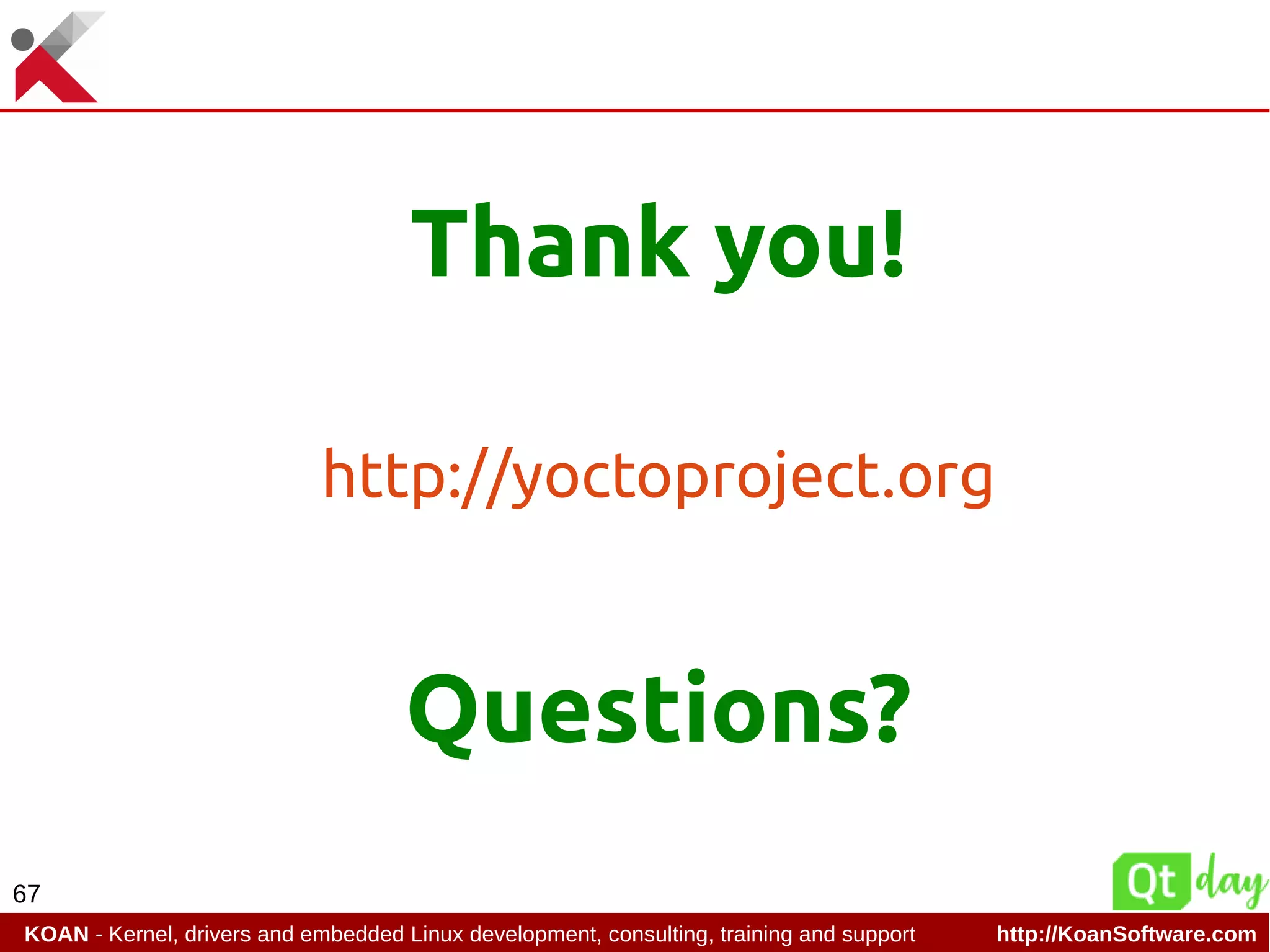 Thank you!

http://yoctoproject.org

Questions?

67

Qt day

KOAN - Kernel, drivers and embedded Linux development, consulting, training and support http://KoanSoftware.com